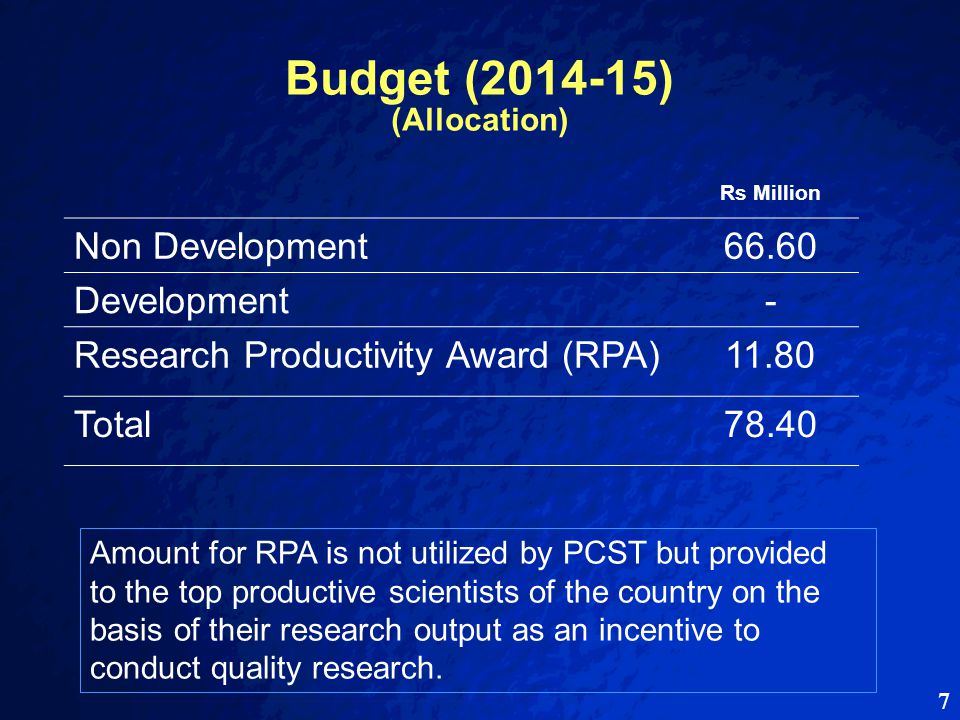 Budget (2014-15)
(Allocation)

| | Rs Million |
|---|---|
| Non Development | 66.60 |
| Development | - |
| Research Productivity Award (RPA) | 11.80 |
| Total | 78.40 |

Amount for RPA is not utilized by PCST but provided to the top productive scientists of the country on the basis of their research output as an incentive to conduct quality research.

7